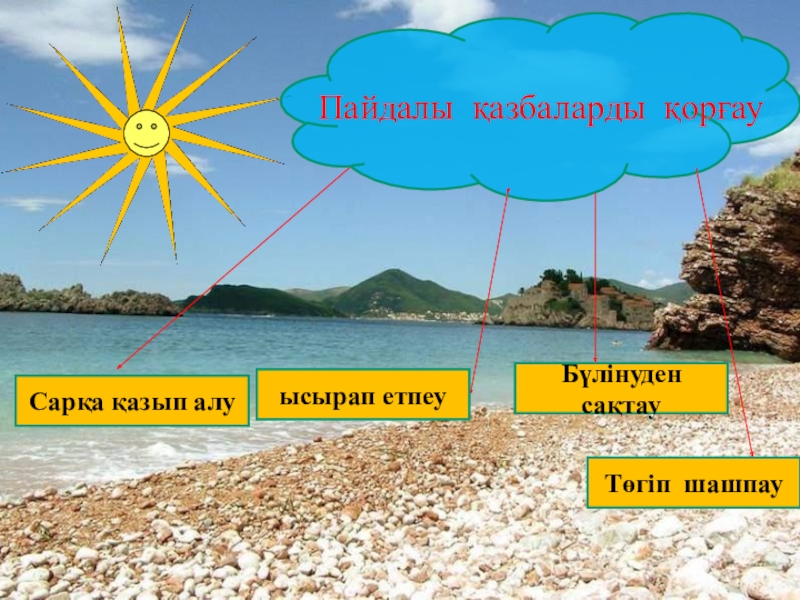 Пайдалы қазбаларды қорғау

Сарқа қазып алу

ысырап етпеу

Бүлінуден сақтау

Төгіп шашпау